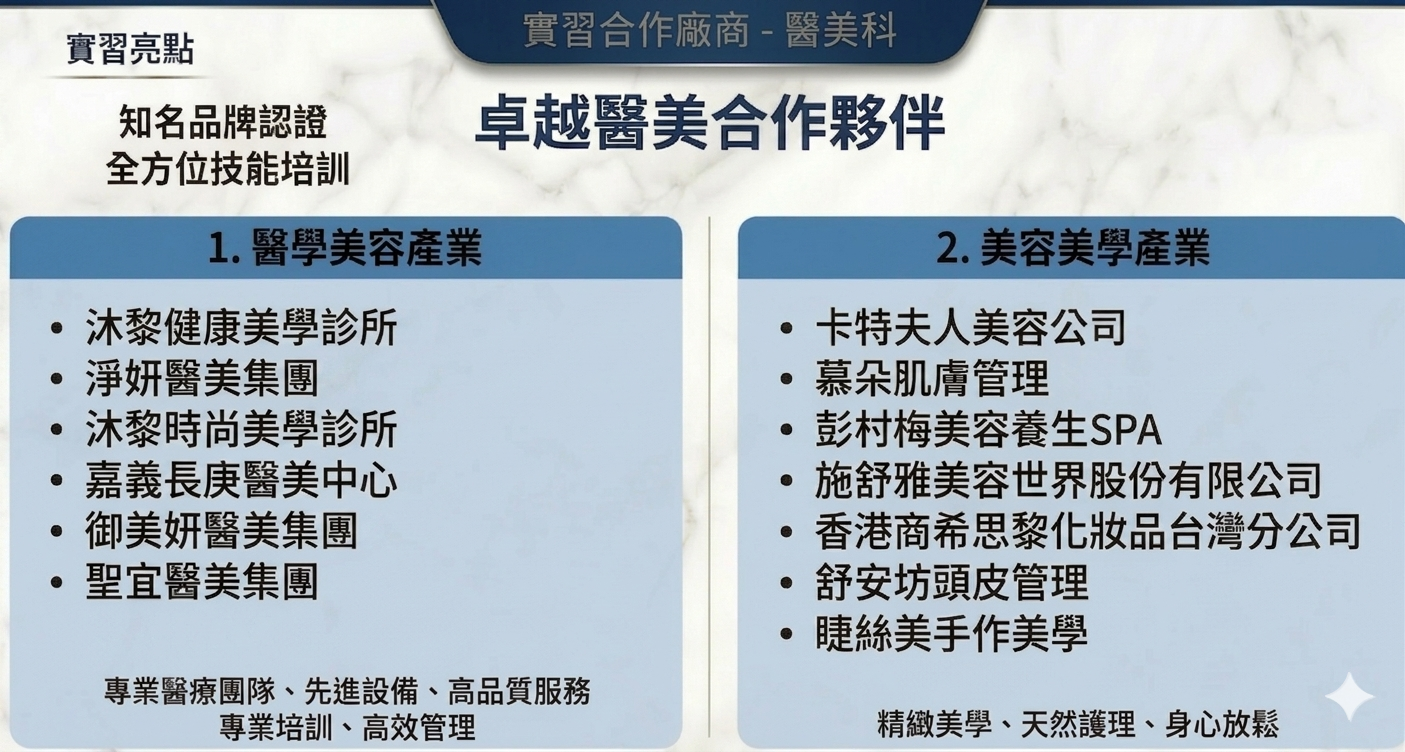 實習合作廠商 - 醫美科

實習亮點

知名品牌認證
全方位技能培訓

卓越醫美合作夥伴

1. 醫學美容產業

• 沐黎健康美學診所
• 淨妍醫美集團
• 沐黎時尚美學診所
• 嘉義長庚醫美中心
• 御美妍醫美集團
• 聖宜醫美集團

專業醫療團隊、先進設備、高品質服務
專業培訓、高效管理

2. 美容美學產業

• 卡特夫人美容公司
• 慕朵肌膚管理
• 彭村梅美容養生SPA
• 施舒雅美容世界股份有限公司
• 香港商希思黎化妝品台灣分公司
• 舒安坊頭皮管理
• 睫絲美手作美學

精緻美學、天然護理、身心放鬆